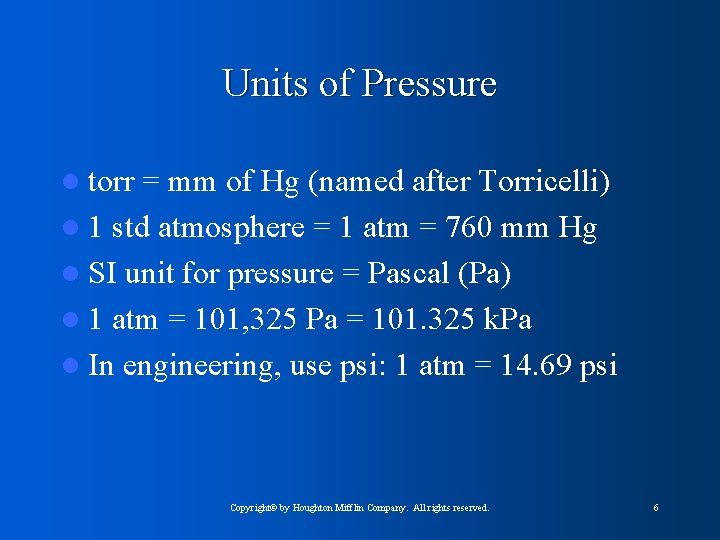 Units of Pressure

- torr = mm of Hg (named after Torricelli)
- 1 std atmosphere = 1 atm = 760 mm Hg
- SI unit for pressure = Pascal (Pa)
- 1 atm = 101,325 Pa = 101.325 kPa
- In engineering, use psi: 1 atm = 14.69 psi

Copyright© by Houghton Mifflin Company. All rights reserved.

6